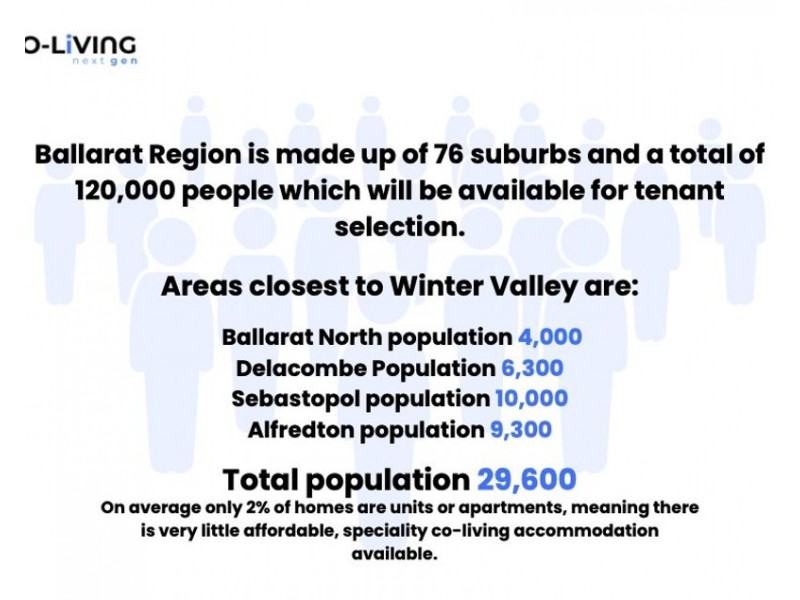 O-LiVING
next gen

Ballarat Region is made up of 76 suburbs and a total of 120,000 people which will be available for tenant selection.

Areas closest to Winter Valley are:

Ballarat North population 4,000
Delacombe Population 6,300
Sebastopol population 10,000
Alfredton population 9,300

Total population 29,600
On average only 2% of homes are units or apartments, meaning there is very little affordable, speciality co-living accommodation available.